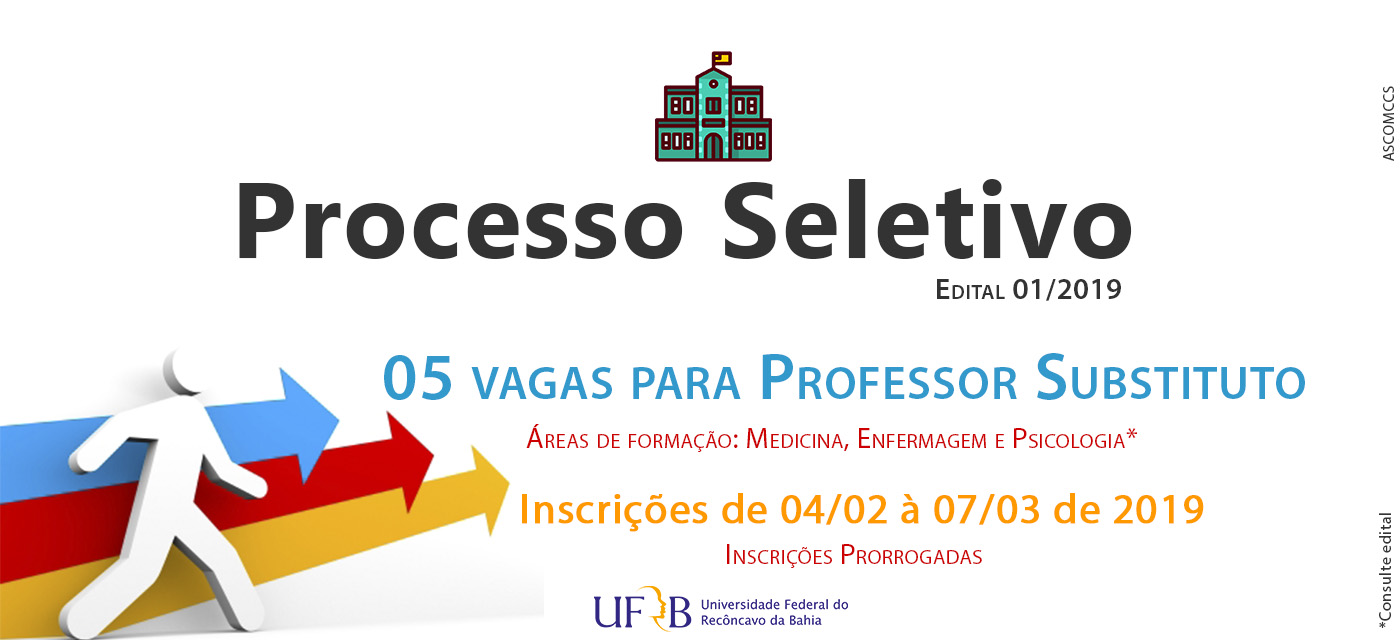 ASCOMCCS

Processo Seletivo

Edital 01/2019

05 vagas para Professor Substituto

Áreas de formação: Medicina, Enfermagem e Psicologia*

Inscrições de 04/02 à 07/03 de 2019

Inscrições Prorrogadas

UFRB Universidade Federal do Recôncavo da Bahia

*Consulte edital